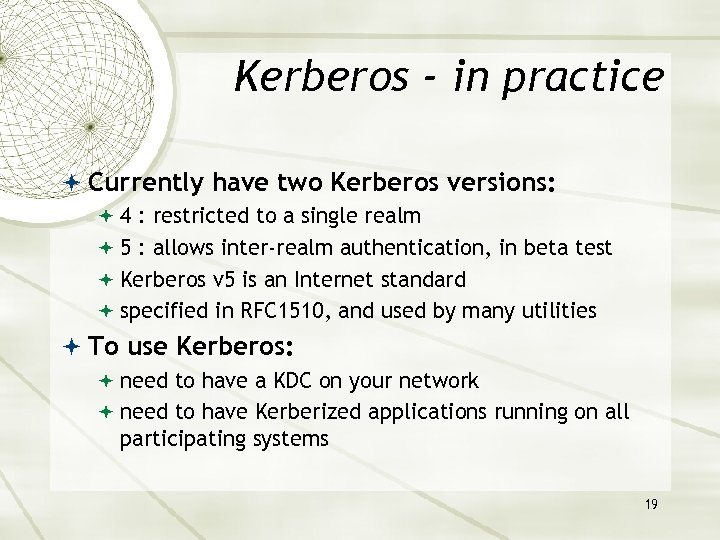 Kerberos - in practice

Currently have two Kerberos versions:

4 : restricted to a single realm

5 : allows inter-realm authentication, in beta test

Kerberos v5 is an Internet standard

specified in RFC1510, and used by many utilities

To use Kerberos:

need to have a KDC on your network

need to have Kerberized applications running on all participating systems

19